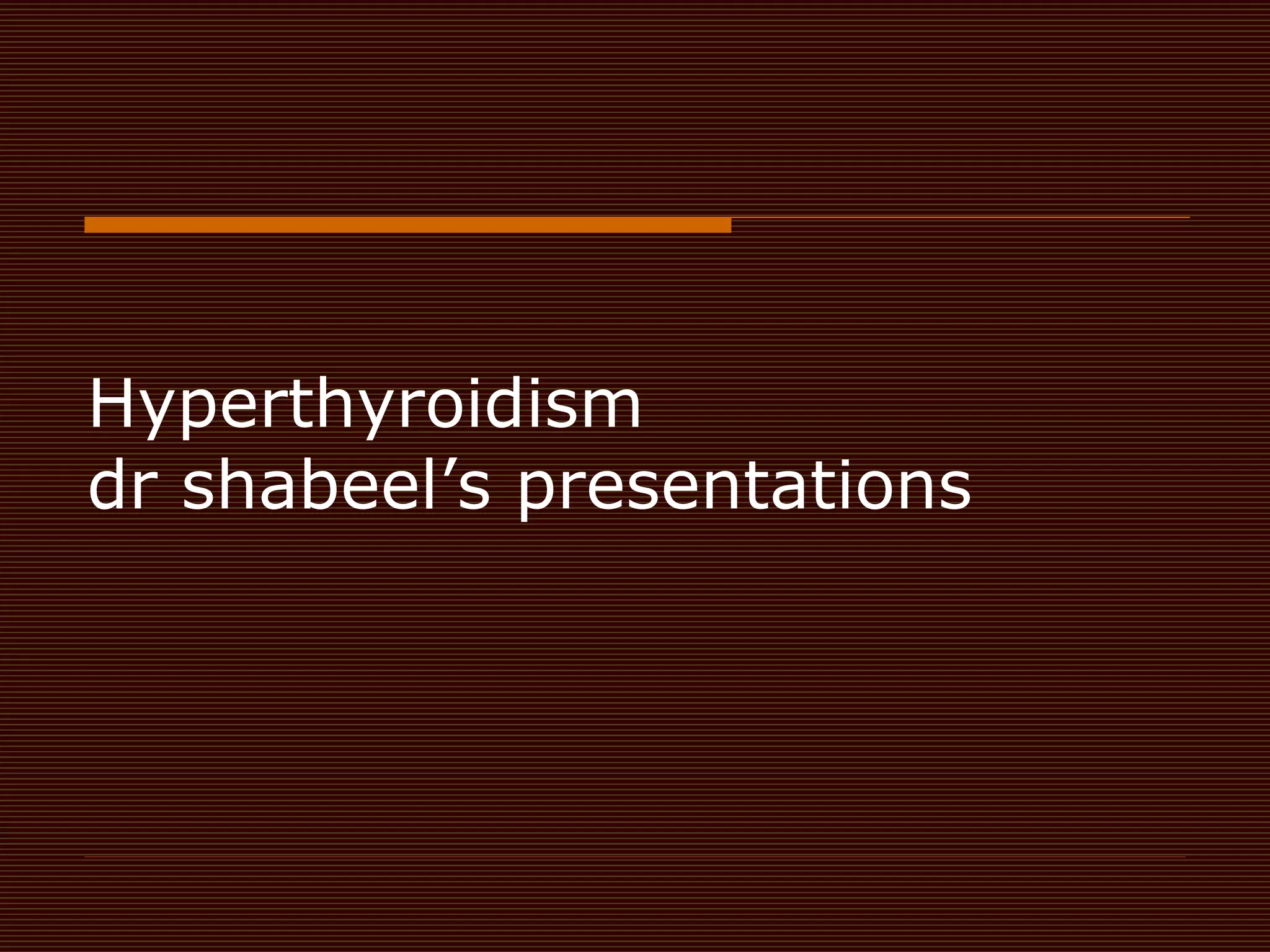 Hyperthyroidism
dr shabeel’s presentations